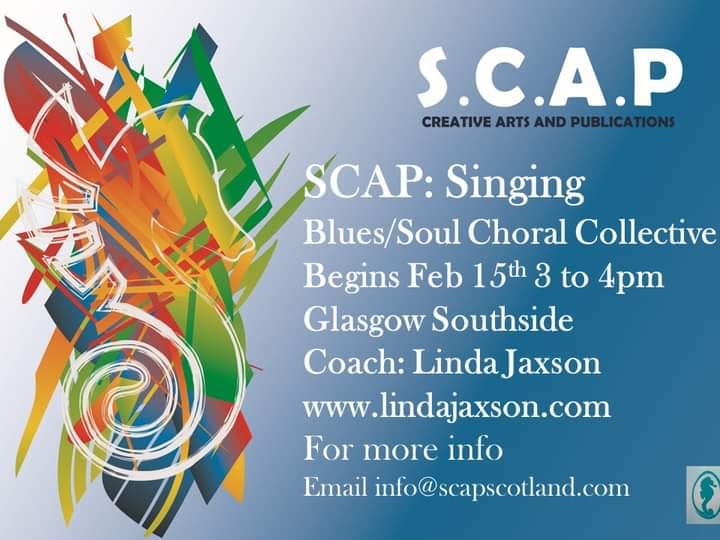 S.C.A.P
CREATIVE ARTS AND PUBLICATIONS

SCAP: Singing
Blues/Soul Choral Collective
Begins Feb 15$^{th}$ 3 to 4pm
Glasgow Southside
Coach: Linda Jaxson
www.lindajaxson.com
For more info
Email info@scapscotland.com